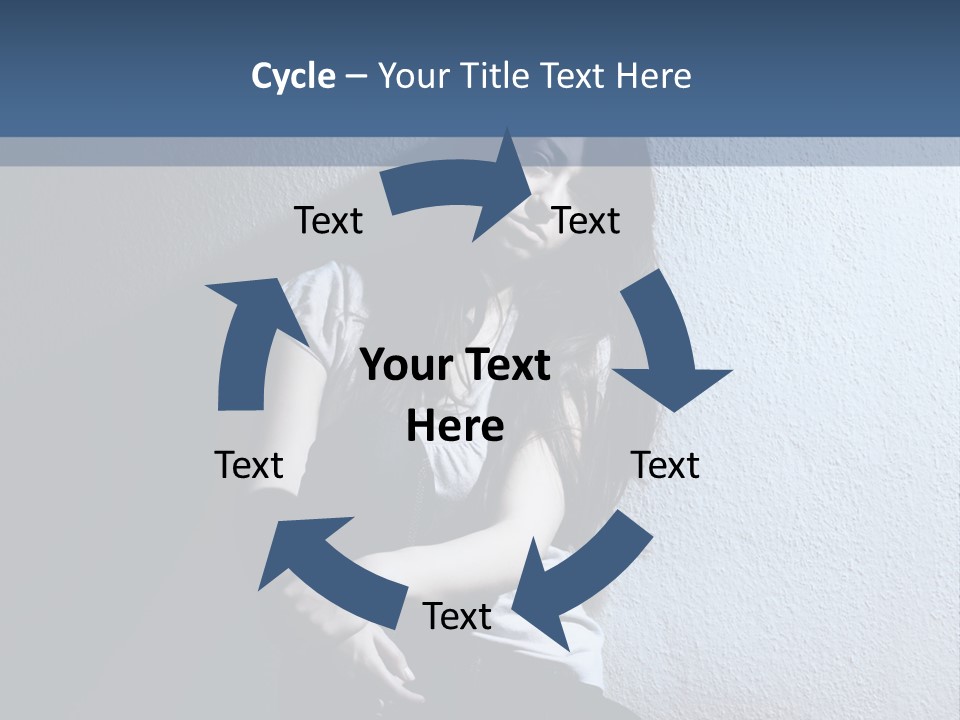 Cycle – Your Title Text Here

Text

Text

Your Text Here

Text

Text

Text